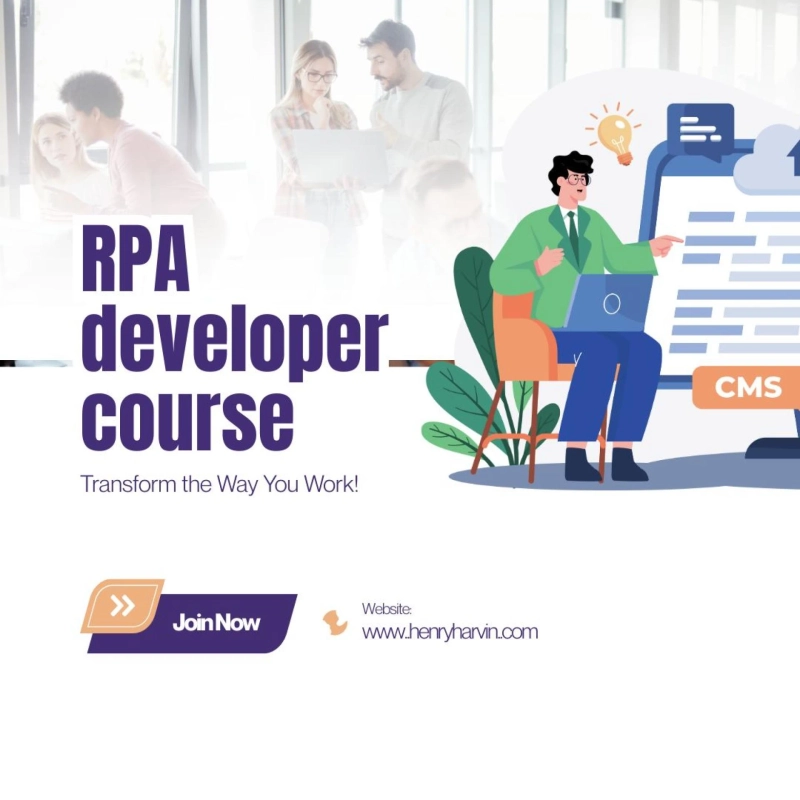 RPA developer course

Transform the Way You Work!

CMS

Join Now

Website:
www.henryharvin.com